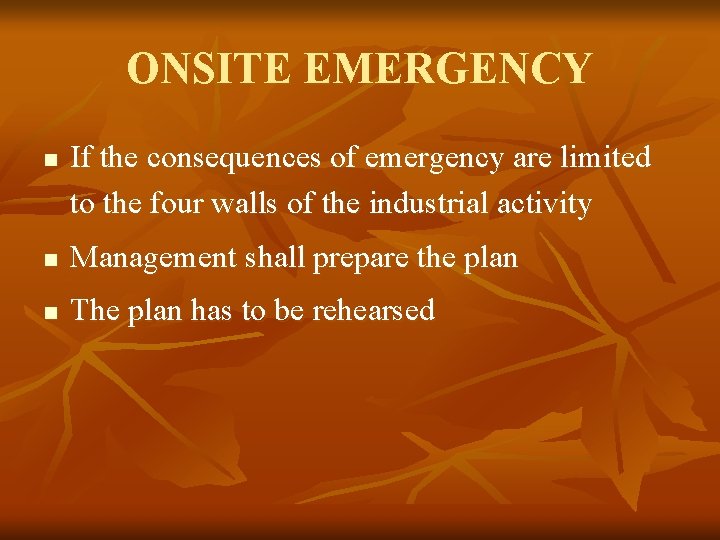 ONSITE EMERGENCY

- If the consequences of emergency are limited to the four walls of the industrial activity
- Management shall prepare the plan
- The plan has to be rehearsed